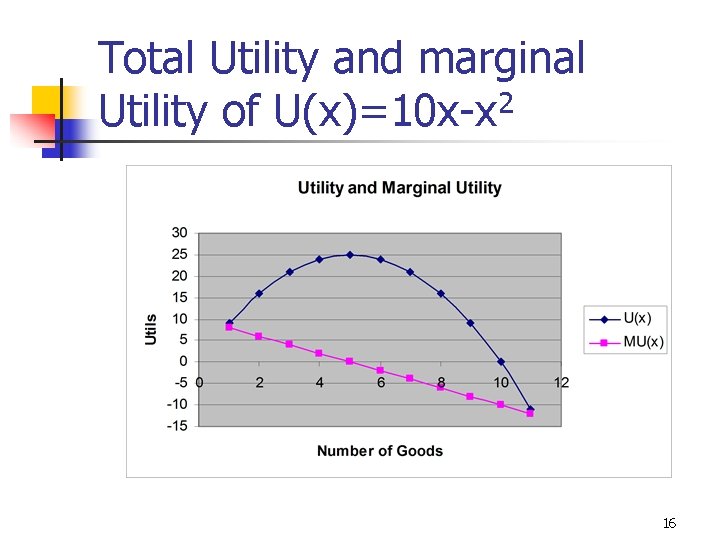 Total Utility and marginal Utility of $U(x)=10x-x^2$

Utility and Marginal Utility

30
25
20
15
10
5
0
-5
-10
-15

Utils

0
2
4
6
8
10
12

Number of Goods

U(x)
MU(x)

16